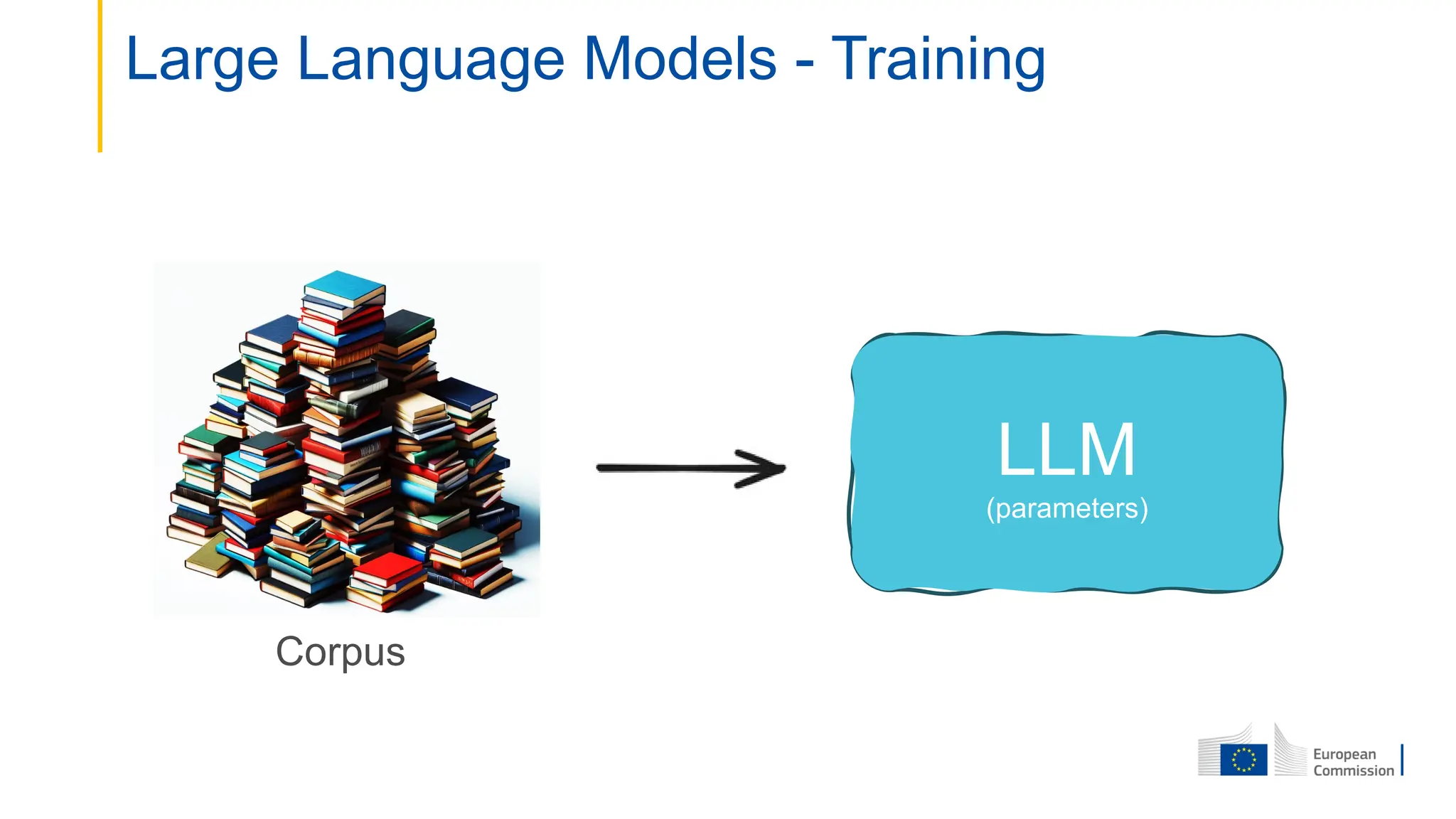 Large Language Models - Training

Corpus

LLM
(parameters)

European Commission